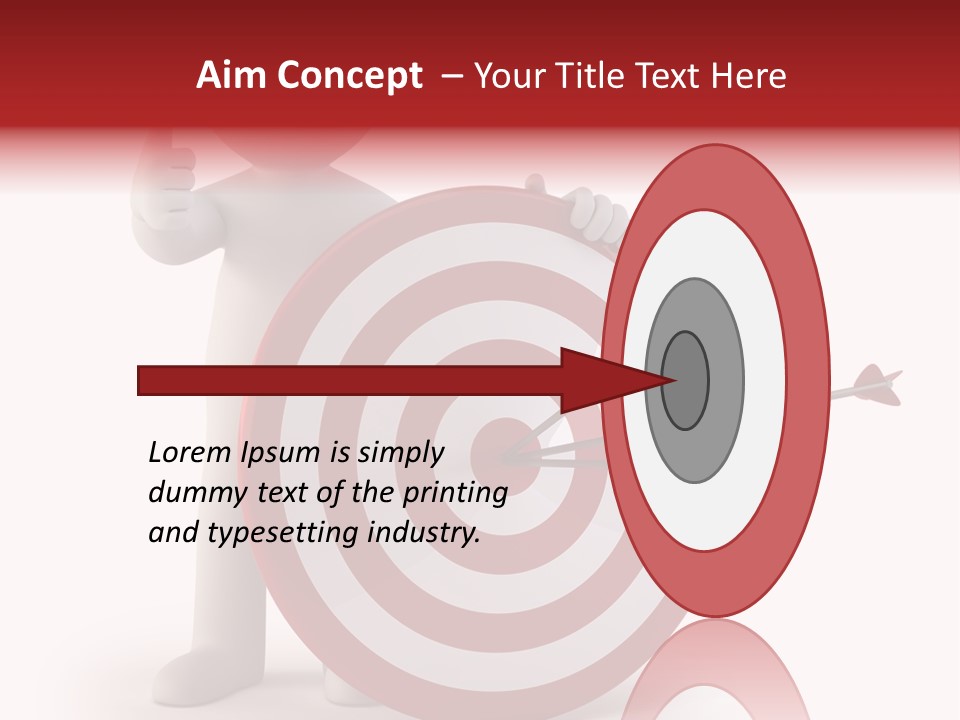 Aim Concept – Your Title Text Here

Lorem Ipsum is simply dummy text of the printing and typesetting industry.